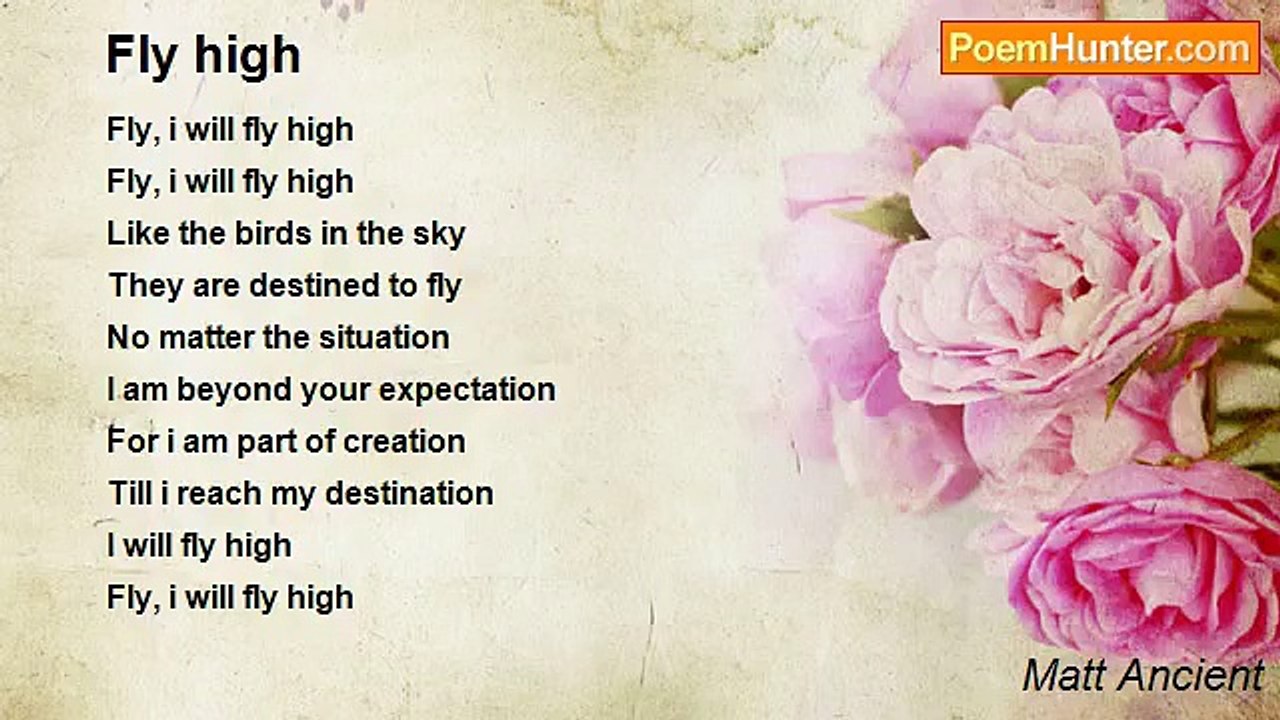 Fly high

PoemHunter.com

Fly, i will fly high
Fly, i will fly high
Like the birds in the sky
They are destined to fly
No matter the situation
I am beyond your expectation
For i am part of creation
Till i reach my destination
I will fly high
Fly, i will fly high

Matt Ancient